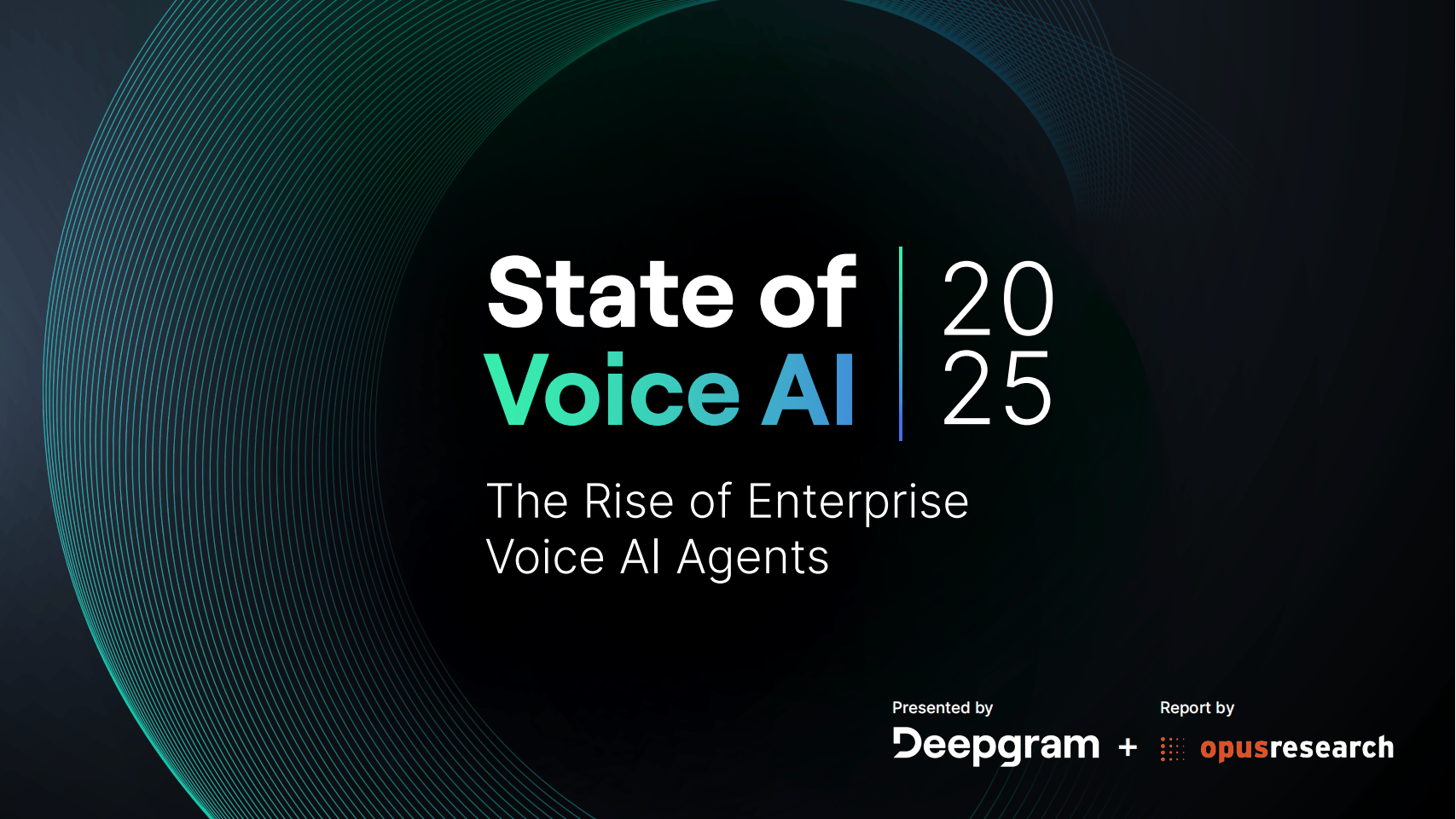 State of
Voice AI

20
25

The Rise of Enterprise Voice AI Agents

Presented by
Deepgram +

Report by
opusresearch